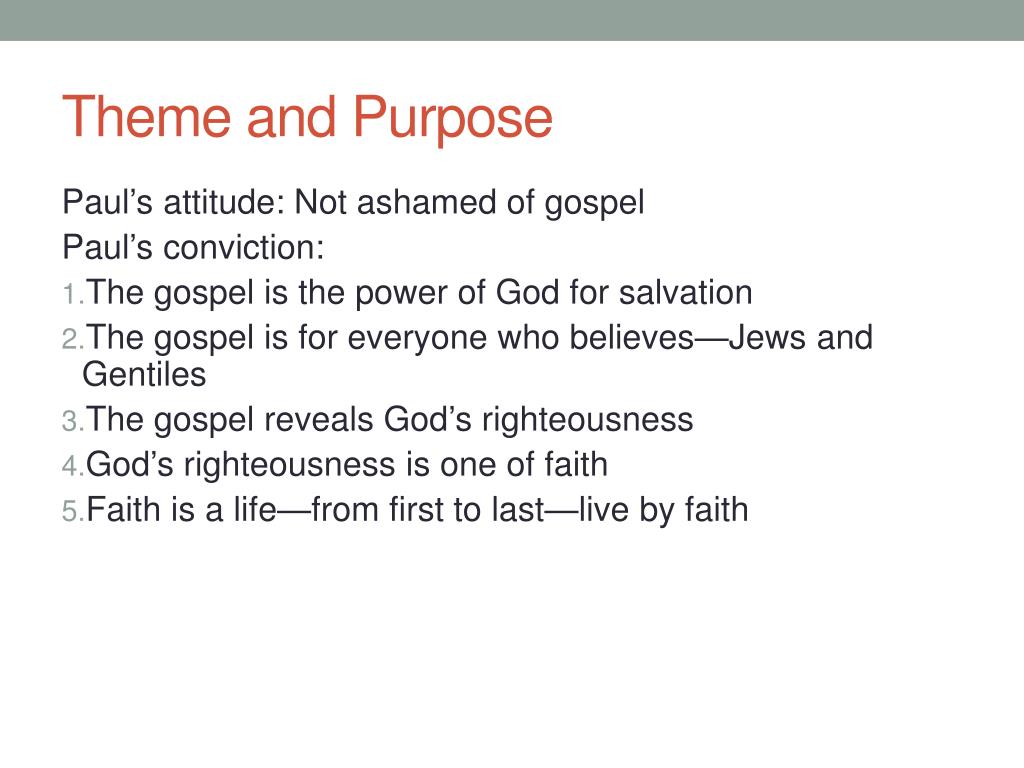 Theme and Purpose

Paul’s attitude: Not ashamed of gospel

Paul’s conviction:

1. The gospel is the power of God for salvation

2. The gospel is for everyone who believes—Jews and Gentiles

3. The gospel reveals God’s righteousness

4. God’s righteousness is one of faith

5. Faith is a life—from first to last—live by faith